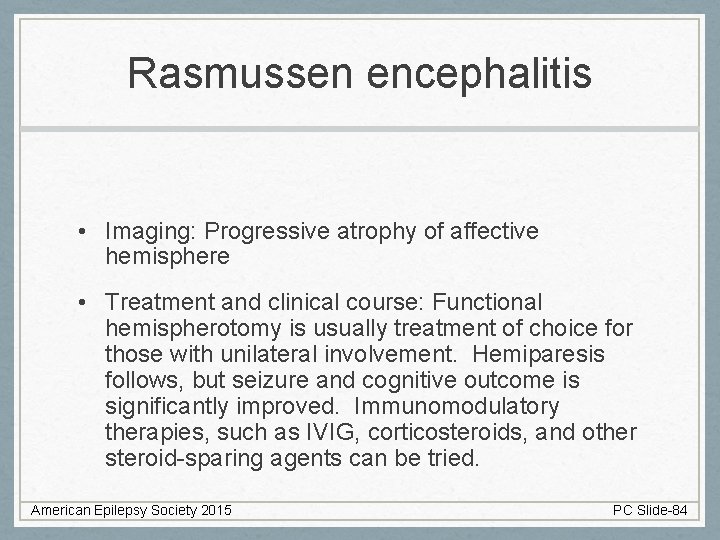 Rasmussen encephalitis

• Imaging: Progressive atrophy of affective hemisphere

• Treatment and clinical course: Functional hemispherotomy is usually treatment of choice for those with unilateral involvement. Hemiparesis follows, but seizure and cognitive outcome is significantly improved. Immunomodulatory therapies, such as IVIG, corticosteroids, and other steroid-sparing agents can be tried.

American Epilepsy Society 2015

PC Slide-84